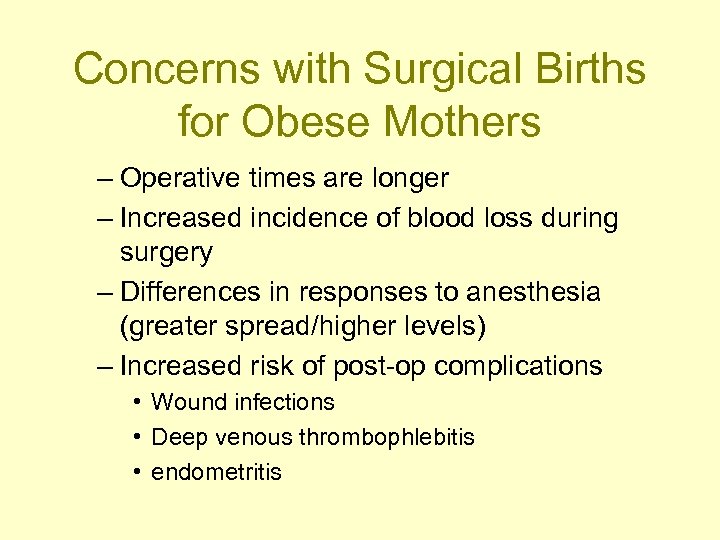 Concerns with Surgical Births for Obese Mothers

– Operative times are longer
– Increased incidence of blood loss during surgery
– Differences in responses to anesthesia (greater spread/higher levels)
– Increased risk of post-op complications
• Wound infections
• Deep venous thrombophlebitis
• endometritis